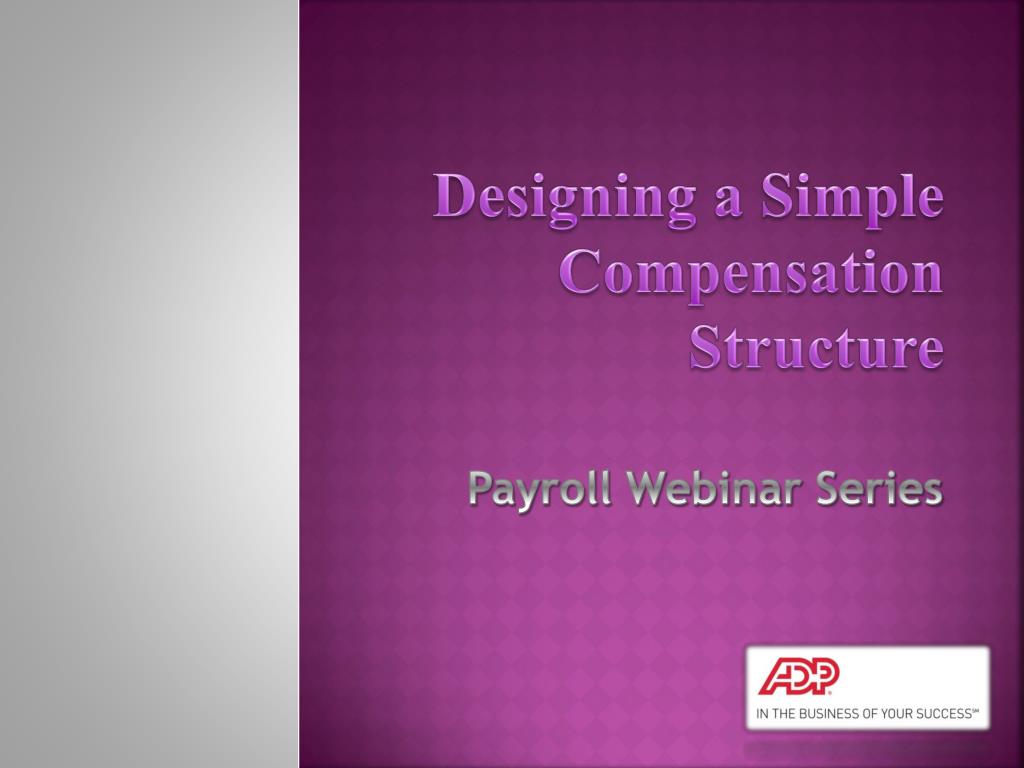 Designing a Simple Compensation Structure

Payroll Webinar Series

ADP

IN THE BUSINESS OF YOUR SUCCESS℠